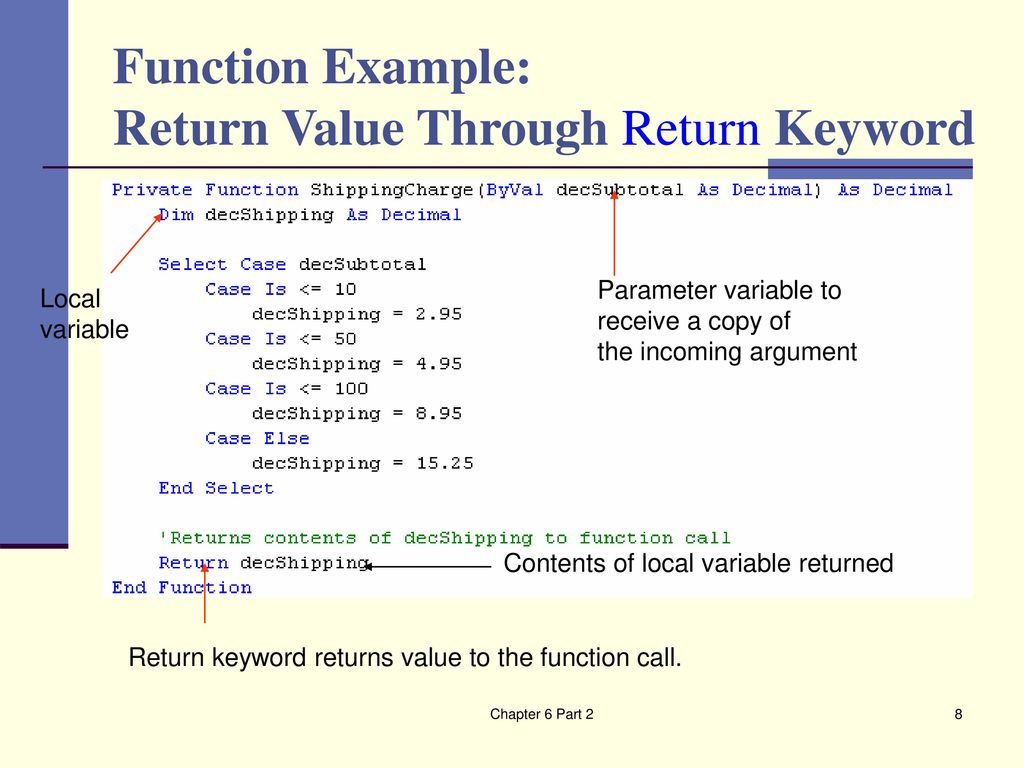 Function Example:
Return Value Through Return Keyword

Private Function ShippingCharge(ByVal decSubtotal As Decimal) As Decimal
    Dim decShipping As Decimal

    Select Case decSubtotal
        Case Is <= 10
            decShipping = 2.95
        Case Is <= 50
            decShipping = 4.95
        Case Is <= 100
            decShipping = 8.95
        Case Else
            decShipping = 15.25
    End Select

    'Returns contents of decShipping to function call
    Return decShipping
End Function

Local variable

Parameter variable to receive a copy of the incoming argument

Contents of local variable returned

Return keyword returns value to the function call.

Chapter 6 Part 2

8